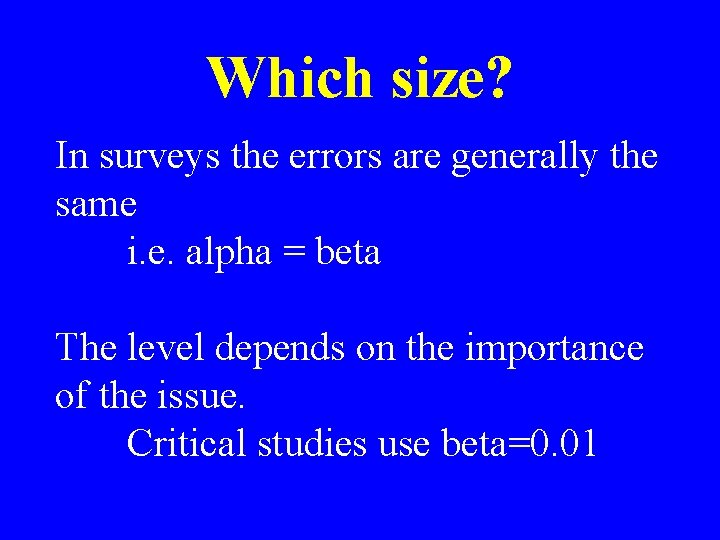 Which size?

In surveys the errors are generally the same
i.e. alpha = beta

The level depends on the importance of the issue.
Critical studies use beta=0.01